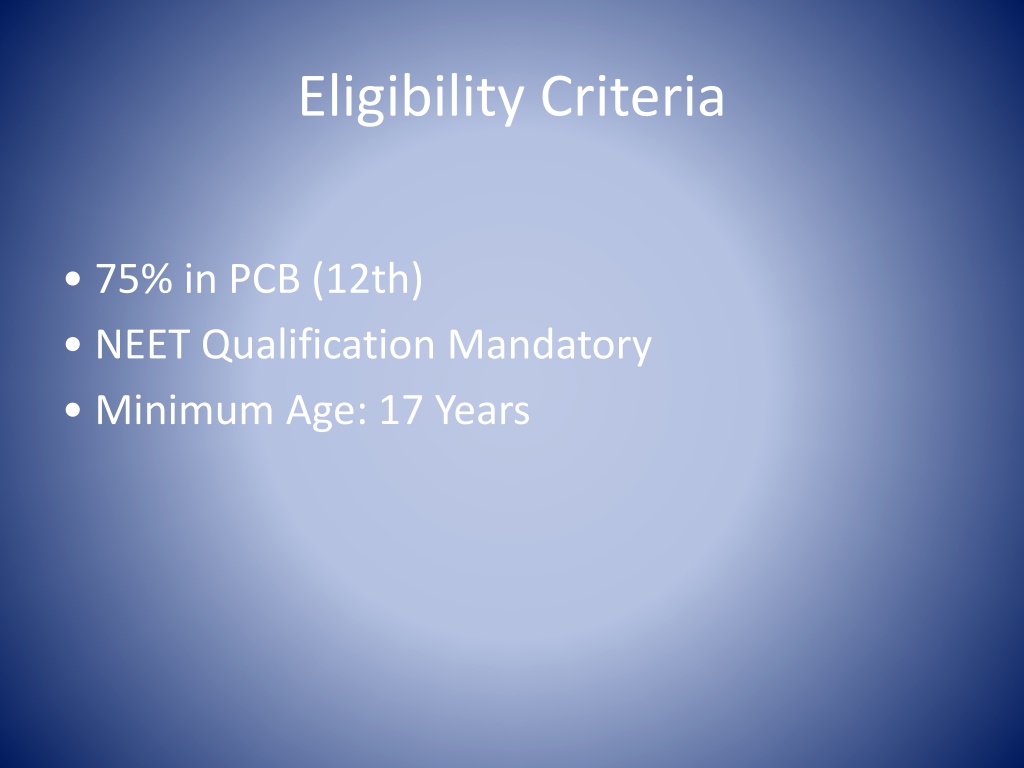 Eligibility Criteria

• 75% in PCB (12th)
• NEET Qualification Mandatory
• Minimum Age: 17 Years